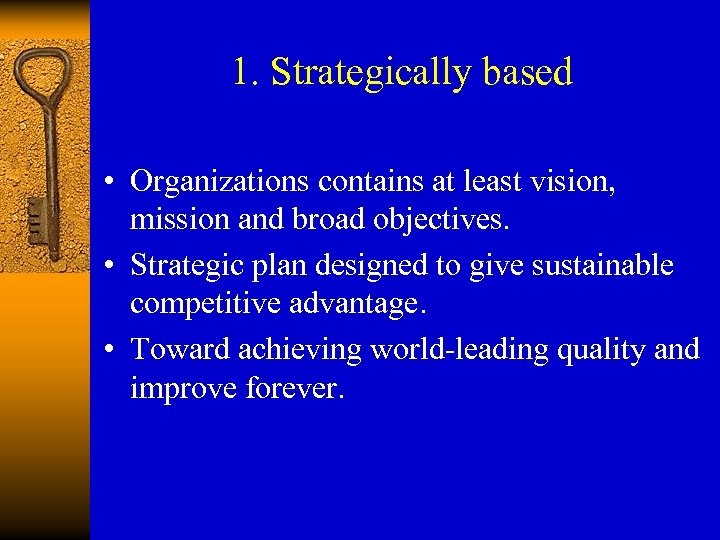 1. Strategically based

• Organizations contains at least vision, mission and broad objectives.
• Strategic plan designed to give sustainable competitive advantage.
• Toward achieving world-leading quality and improve forever.